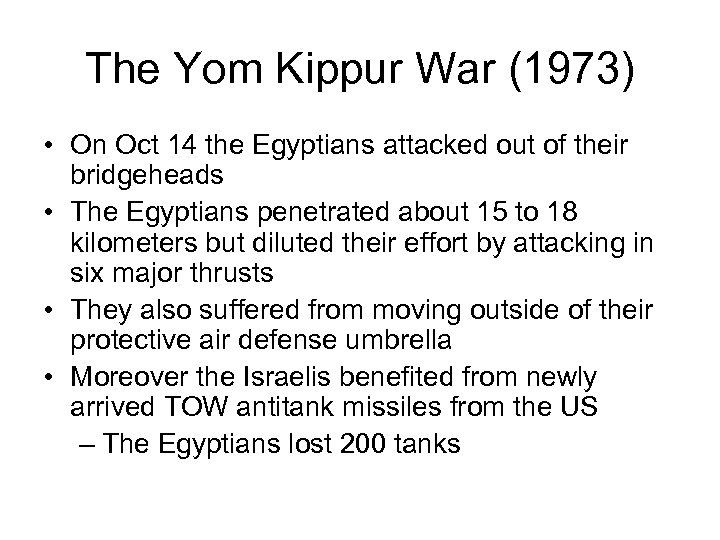 The Yom Kippur War (1973)

• On Oct 14 the Egyptians attacked out of their bridgeheads
• The Egyptians penetrated about 15 to 18 kilometers but diluted their effort by attacking in six major thrusts
• They also suffered from moving outside of their protective air defense umbrella
• Moreover the Israelis benefited from newly arrived TOW antitank missiles from the US
– The Egyptians lost 200 tanks